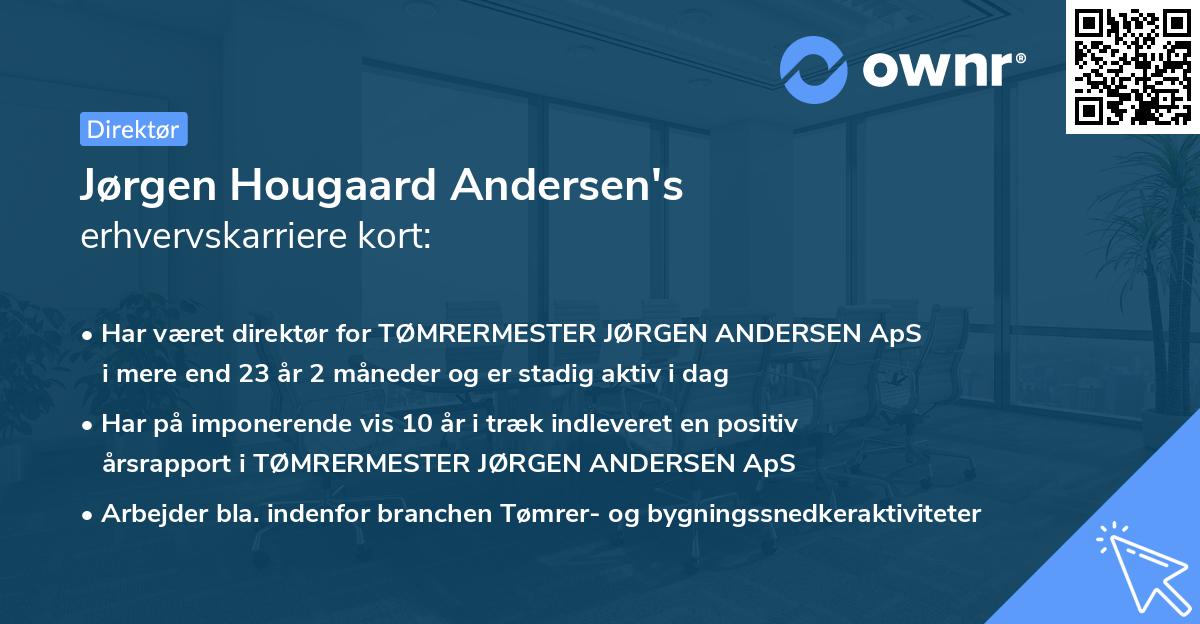 ownr®

Direktør

Jørgen Hougaard Andersen's
erhvervskarriere kort:

• Har været direktør for TØMRERMESTER JØRGEN ANDERSEN ApS i mere end 23 år 2 måneder og er stadig aktiv i dag

• Har på imponerende vis 10 år i træk indleveret en positiv årsrapport i TØMRERMESTER JØRGEN ANDERSEN ApS

• Arbejder bla. indenfor branchen Tømrer- og bygningssnedkeraktiviteter